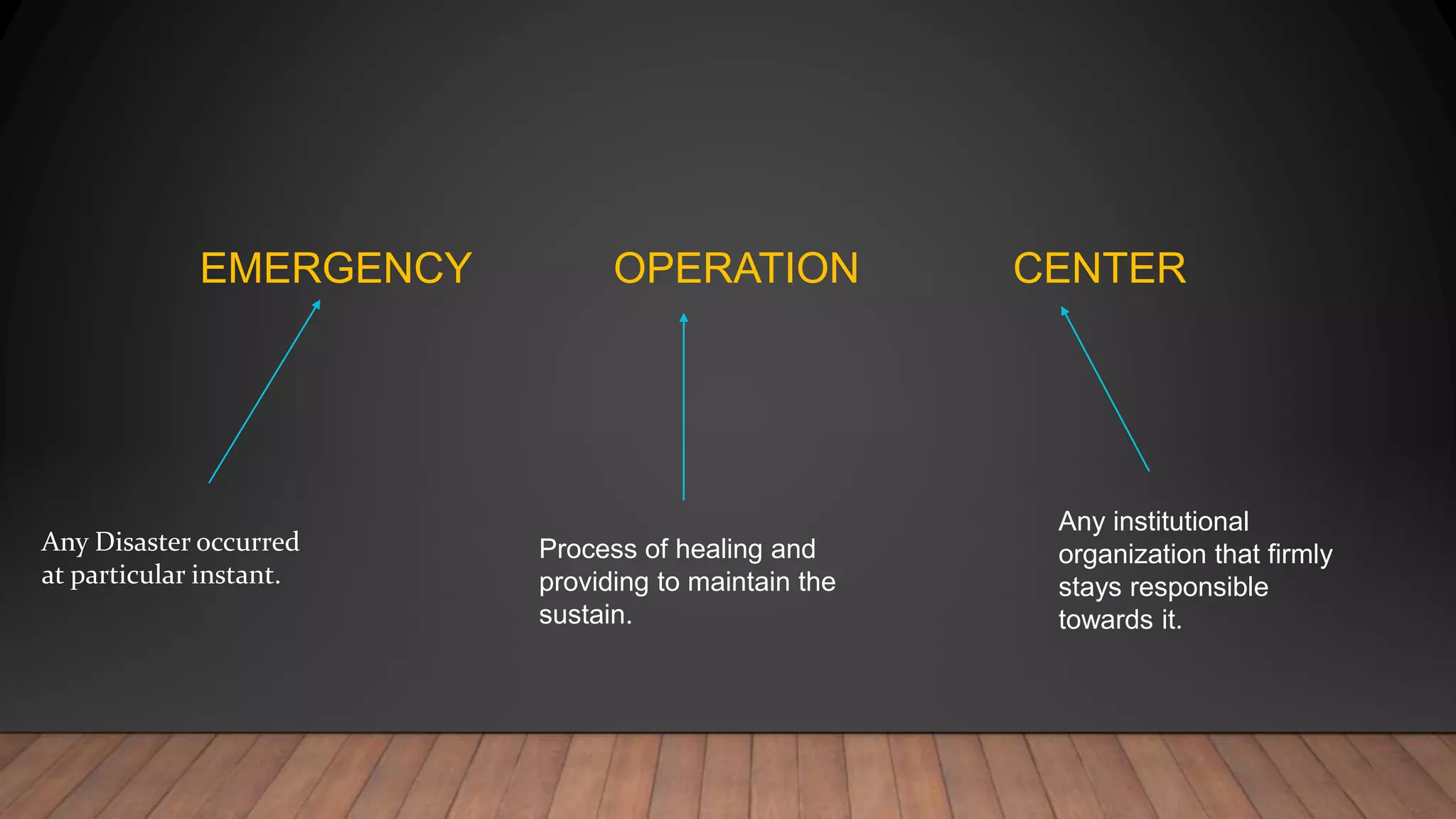 EMERGENCY

OPERATION

CENTER

Any Disaster occurred at particular instant.

Process of healing and providing to maintain the sustain.

Any institutional organization that firmly stays responsible towards it.